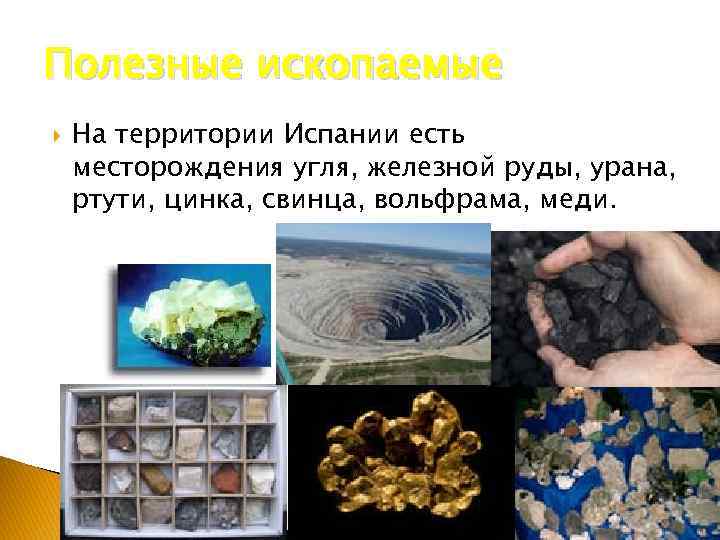 Полезные ископаемые

На территории Испании есть месторождения угля, железной руды, урана, ртути, цинка, свинца, вольфрама, меди.